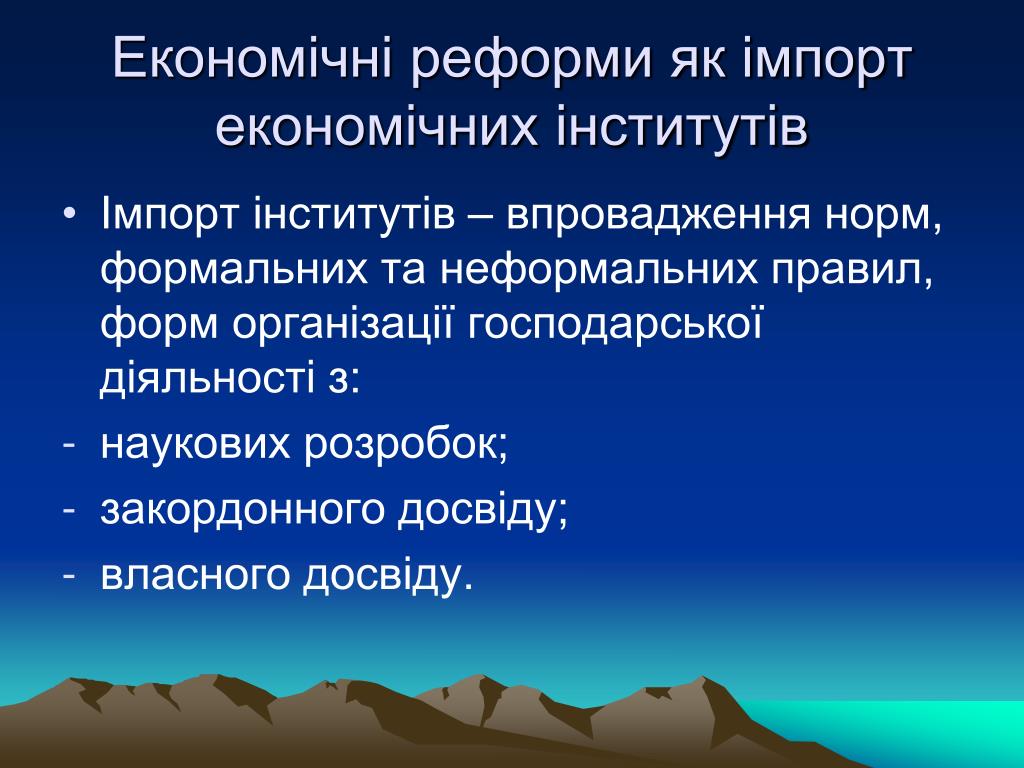 Економічні реформи як імпорт економічних інститутів

• Імпорт інститутів – впровадження норм, формальних та неформальних правил, форм організації господарської діяльності з:
- наукових розробок;
- закордонного досвіду;
- власного досвіду.